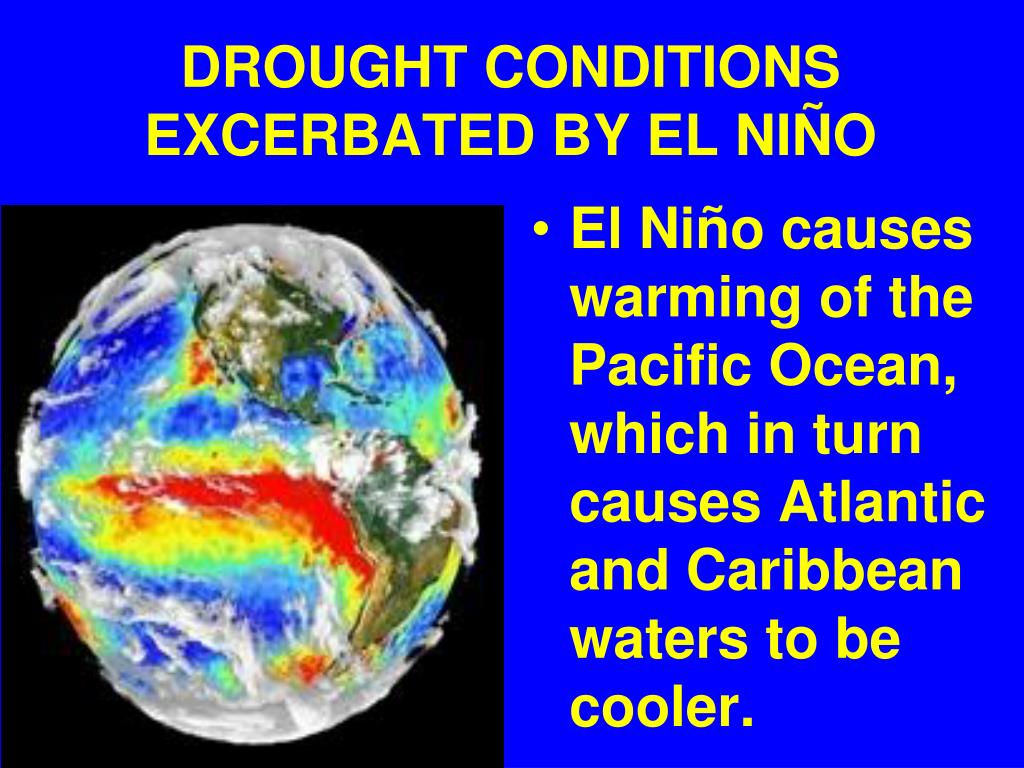 DROUGHT CONDITIONS EXCERBATED BY EL NIÑO

• El Niño causes warming of the Pacific Ocean, which in turn causes Atlantic and Caribbean waters to be cooler.